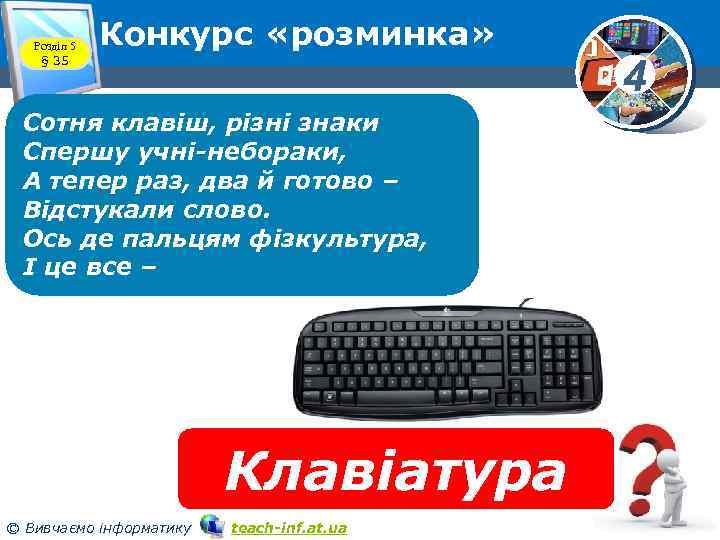 Розділ 5
§ 35

Конкурс «розминка»

4

Сотня клавіш, різні знаки
Спершу учні-небораки,
А тепер раз, два й готово –
Відстукали слово.
Ось де пальцям фізкультура,
І це все –

Клавіатура

© Вивчаємо інформатику teach-inf.at.ua